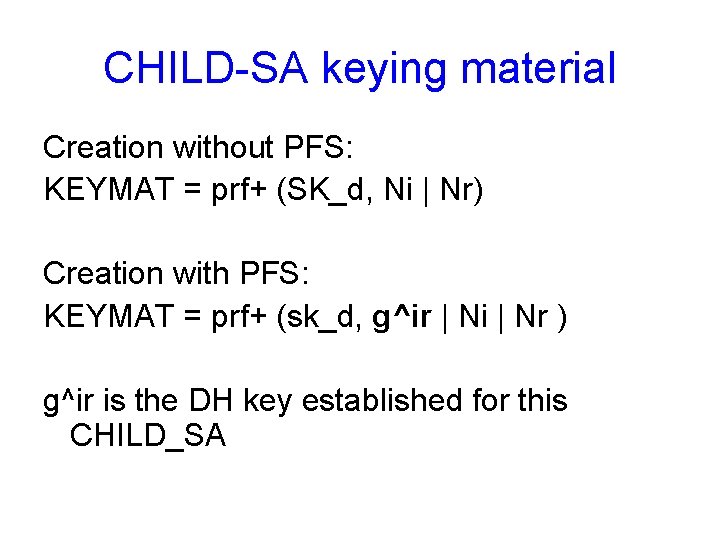 CHILD-SA keying material

Creation without PFS:
KEYMAT = prf+ (SK_d, Ni | Nr)

Creation with PFS:
KEYMAT = prf+ (sk_d, g^ir | Ni | Nr )

g^ir is the DH key established for this CHILD_SA